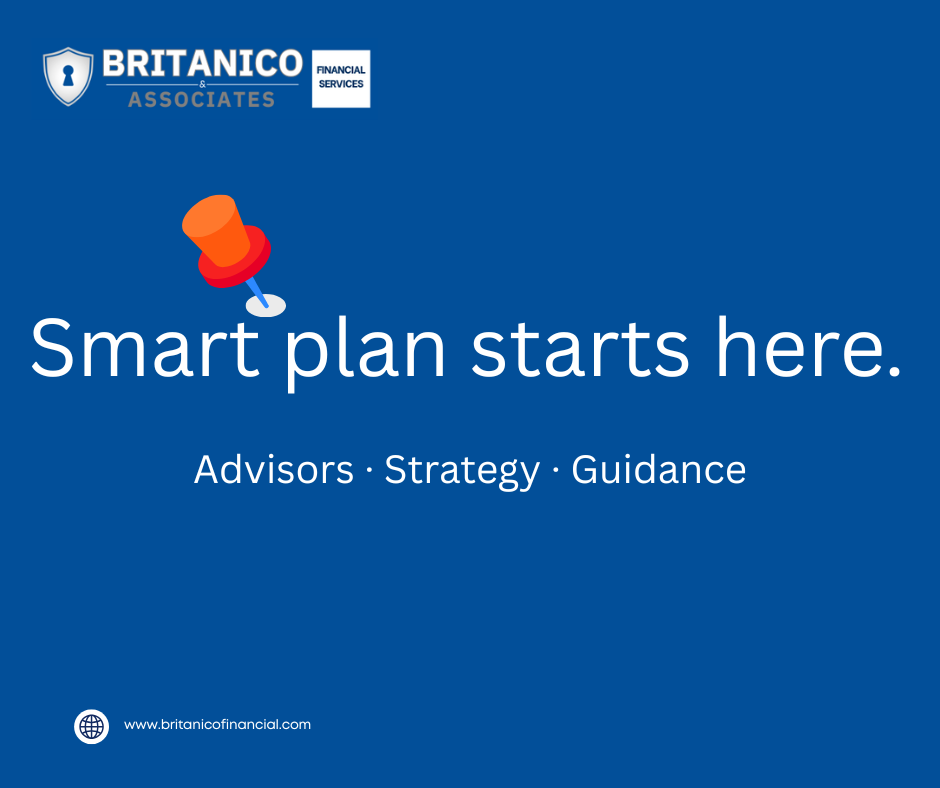 BRITANICO
&
ASSOCIATES

FINANCIAL SERVICES

Smart plan starts here.

Advisors · Strategy · Guidance

www.britanicofinancial.com